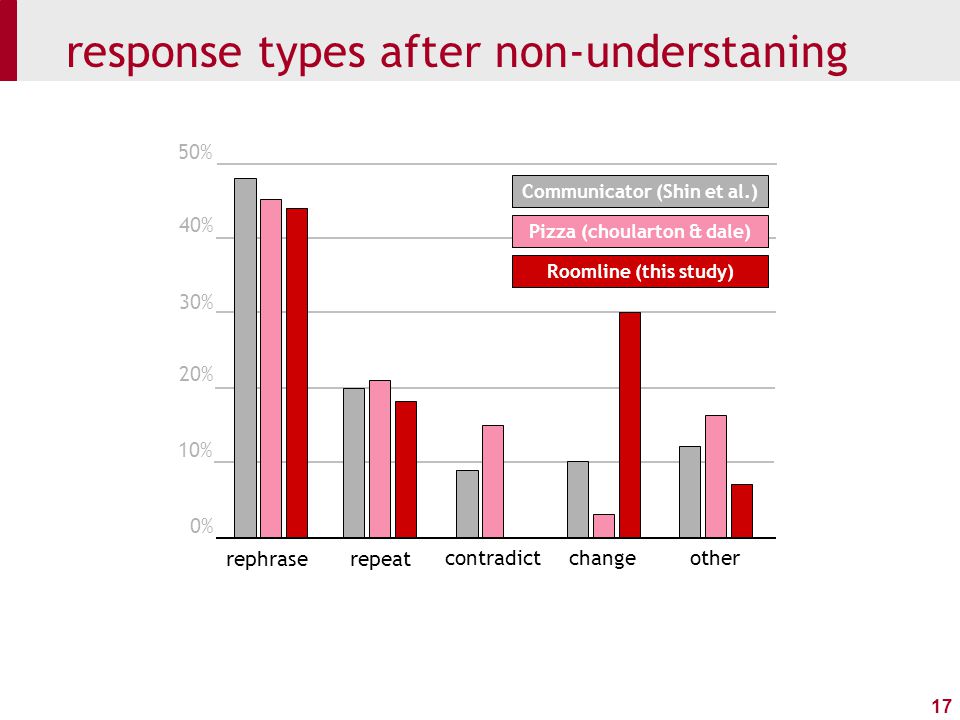 response types after non-understaning

50%
40%
30%
20%
10%
0%

Communicator (Shin et al.)
Pizza (choularton & dale)
Roomline (this study)

rephrase repeat contradict change other

17